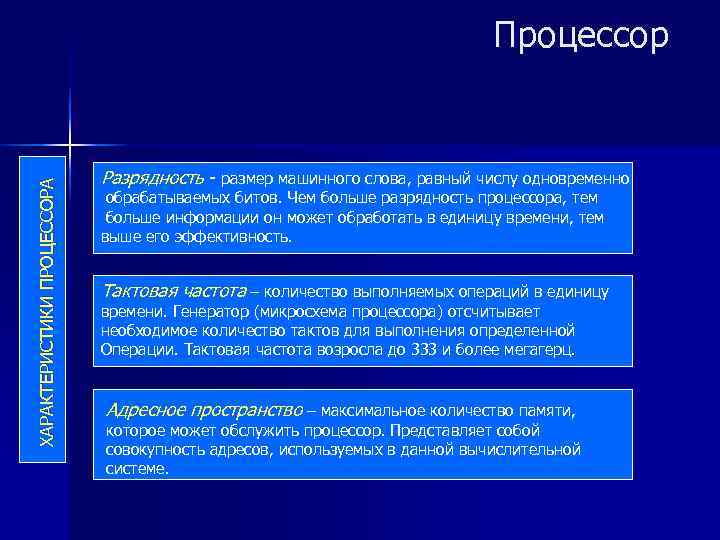 Процессор

ХАРАКТЕРИСТИКИ ПРОЦЕССОРА

Разрядность - размер машинного слова, равный числу одновременно обрабатываемых битов. Чем больше разрядность процессора, тем больше информации он может обработать в единицу времени, тем выше его эффективность.

Тактовая частота – количество выполняемых операций в единицу времени. Генератор (микросхема процессора) отсчитывает необходимое количество тактов для выполнения определенной Операции. Тактовая частота возросла до 333 и более мегагерц.

Адресное пространство – максимальное количество памяти, которое может обслужить процессор. Представляет собой совокупность адресов, используемых в данной вычислительной системе.